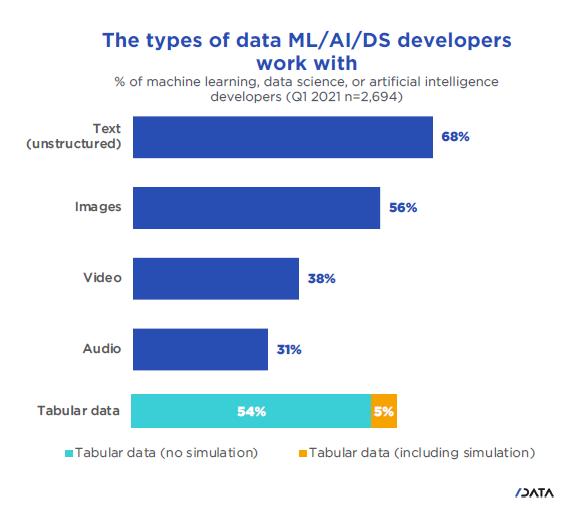 The types of data ML/AI/DS developers work with

% of machine learning, data science, or artificial intelligence developers (Q1 2021 n=2,694)

Text (unstructured)
68%

Images
56%

Video
38%

Audio
31%

Tabular data
54%
5%

Tabular data (no simulation)
Tabular data (including simulation)

/DATA